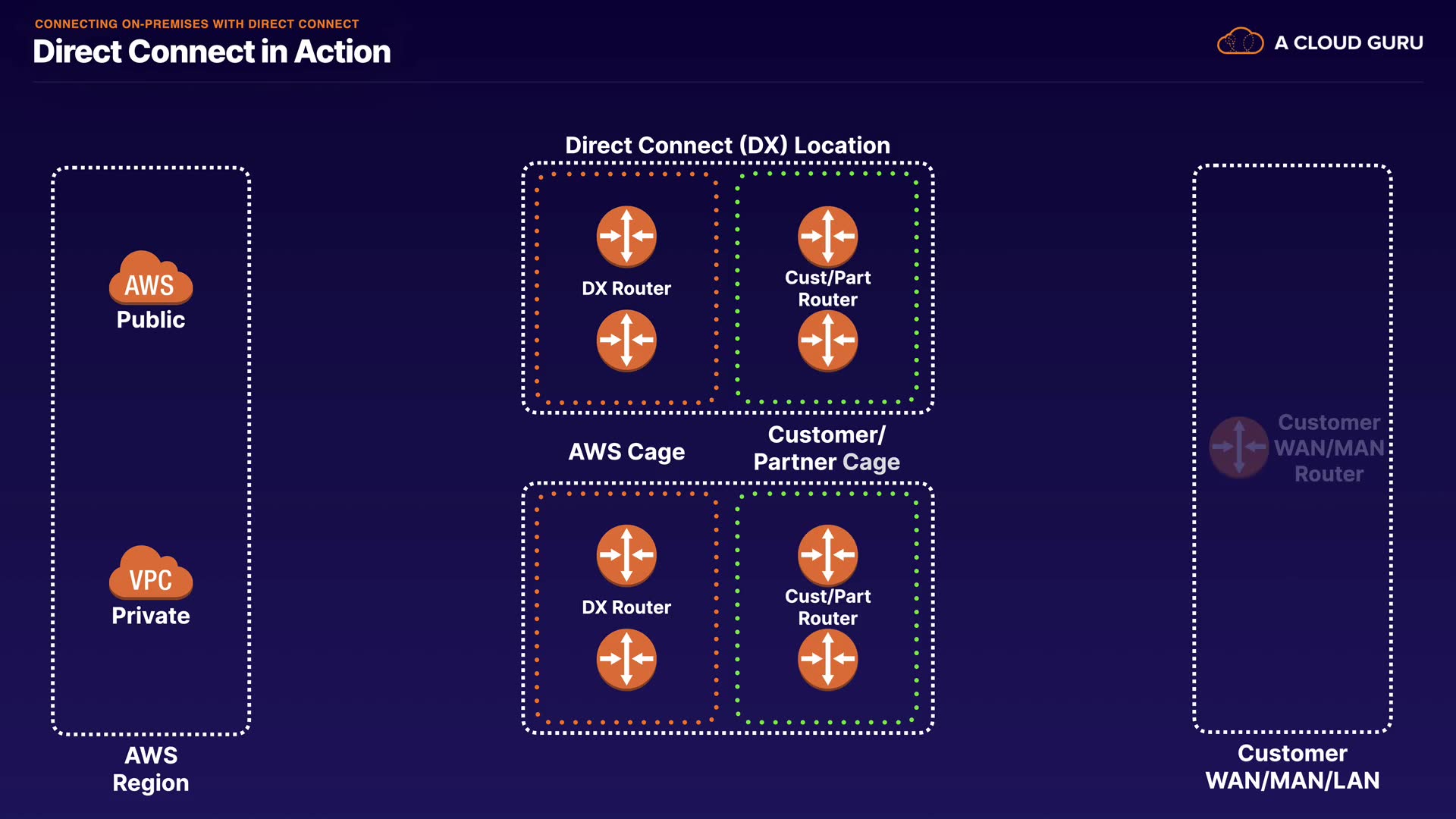 CONNECTING ON-PREMISES WITH DIRECT CONNECT
Direct Connect in Action

A CLOUD GURU

AWS
Public

VPC
Private

AWS Region

Direct Connect (DX) Location

DX Router

Cust/Part Router

AWS Cage

Customer/ Partner Cage

DX Router

Cust/Part Router

Customer WAN/MAN Router

Customer WAN/MAN/LAN